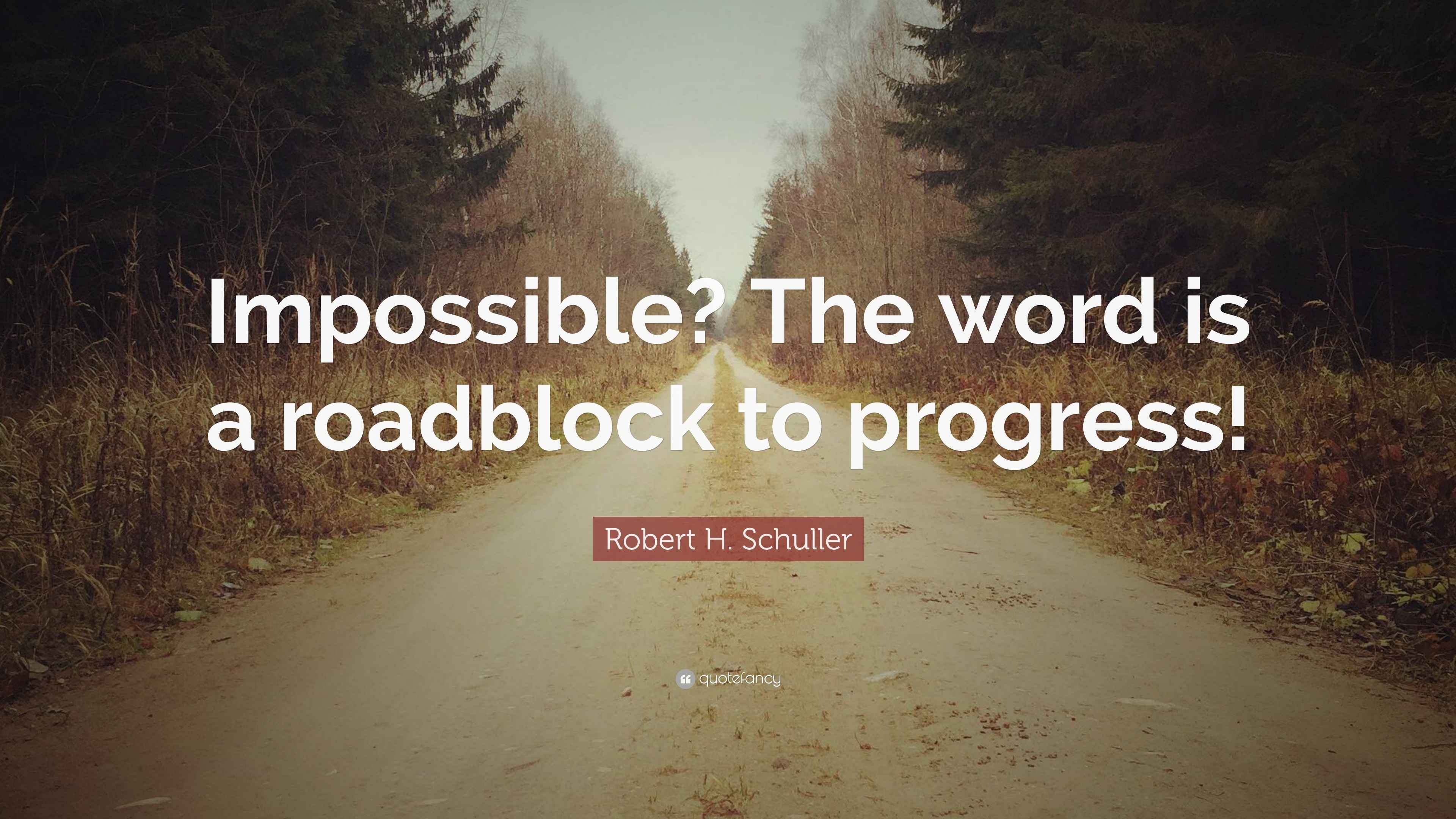 Impossible? The word is a roadblock to progress!

Robert H. Schuller

quotefancy